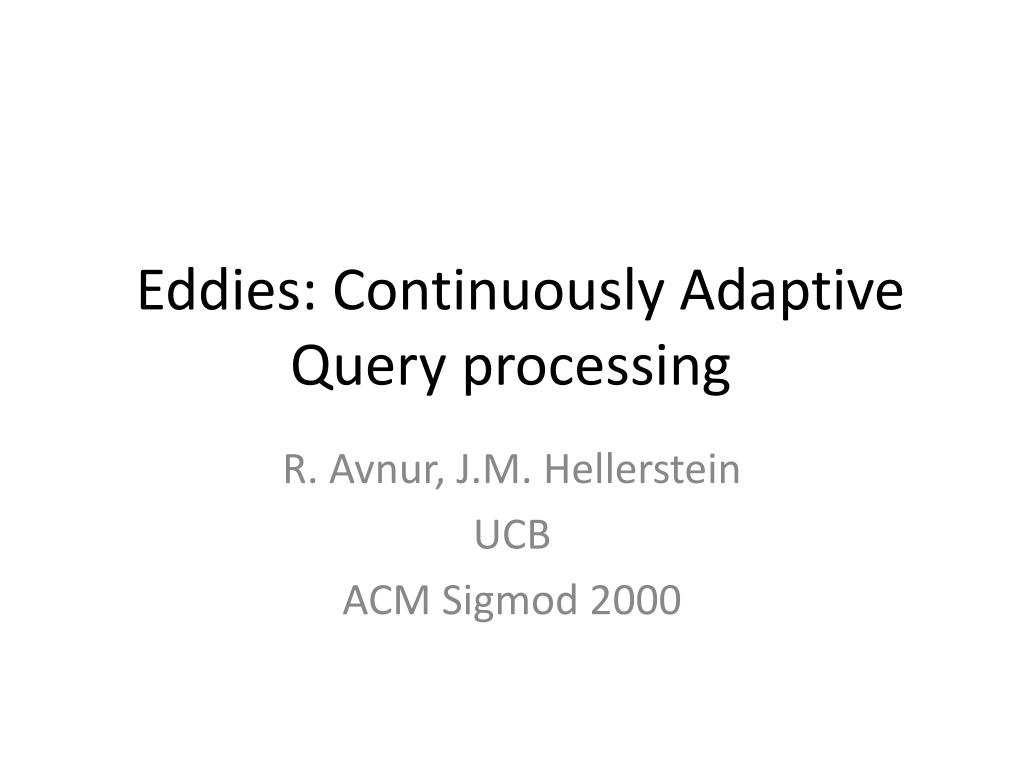 Eddies: Continuously Adaptive Query processing

R. Avnur, J.M. Hellerstein
UCB
ACM Sigmod 2000